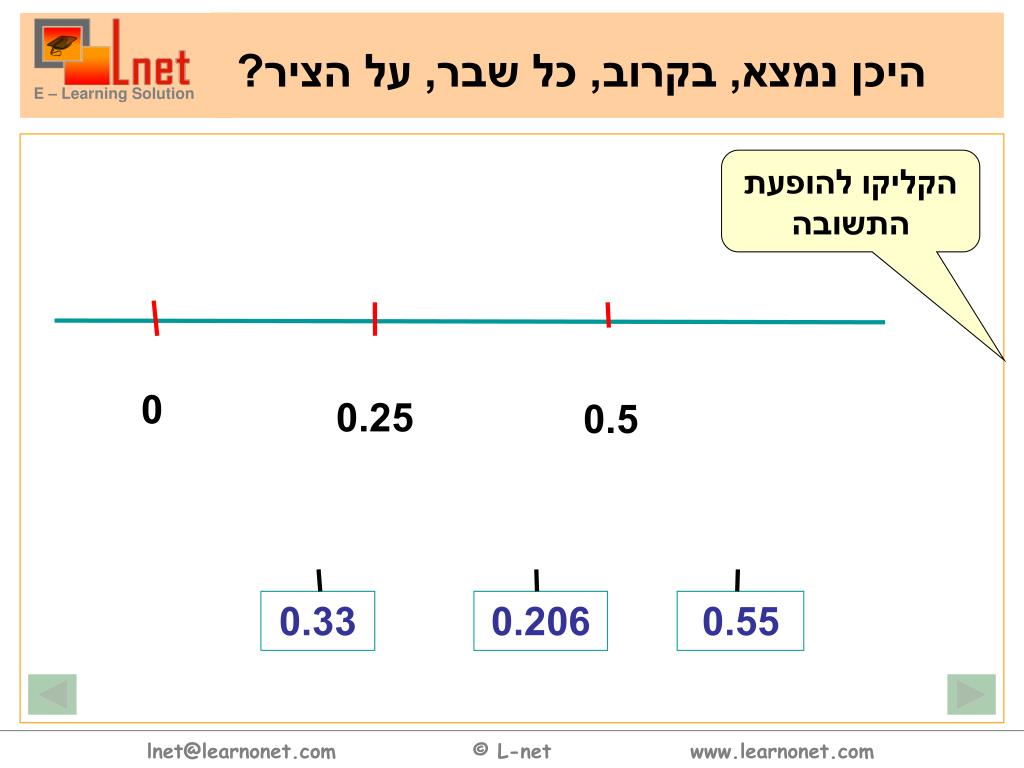 Lnet
E – Learning Solution

היכן נמצא, בקרוב, כל שבר, על הציר?

הקליקו להופעת התשובה

0
0.25
0.5

0.33
0.206
0.55

lnet@learnonet.com
© L-net
www.learnonet.com